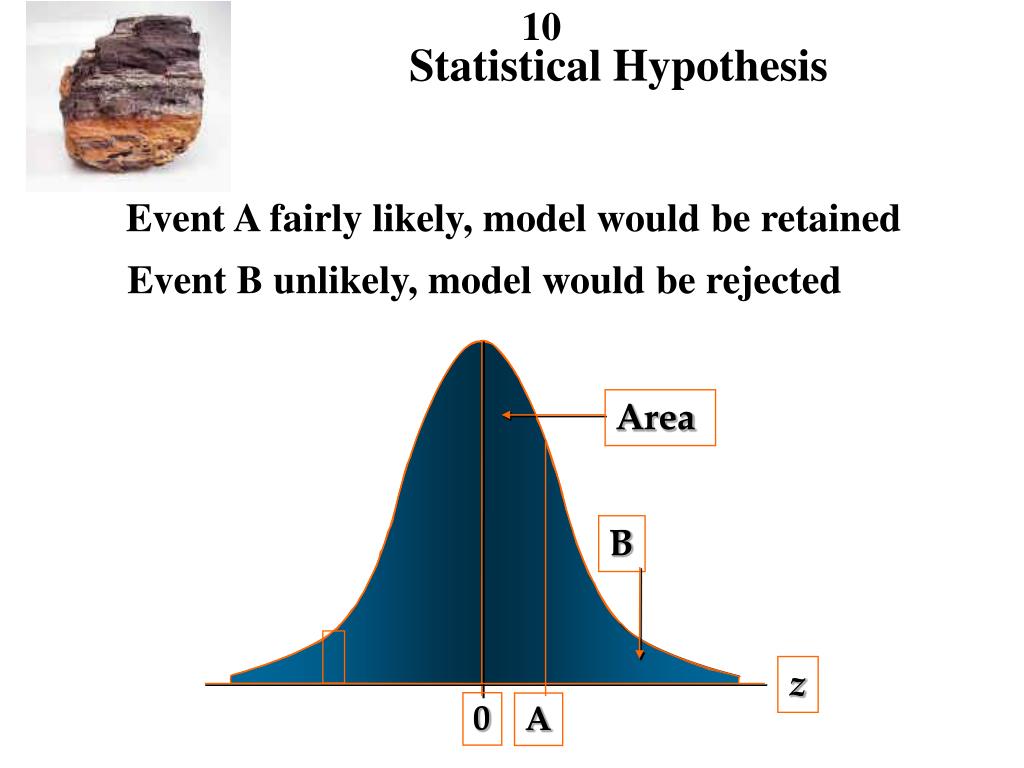 10
Statistical Hypothesis

Event A fairly likely, model would be retained

Event B unlikely, model would be rejected

Area

B

z

0 A